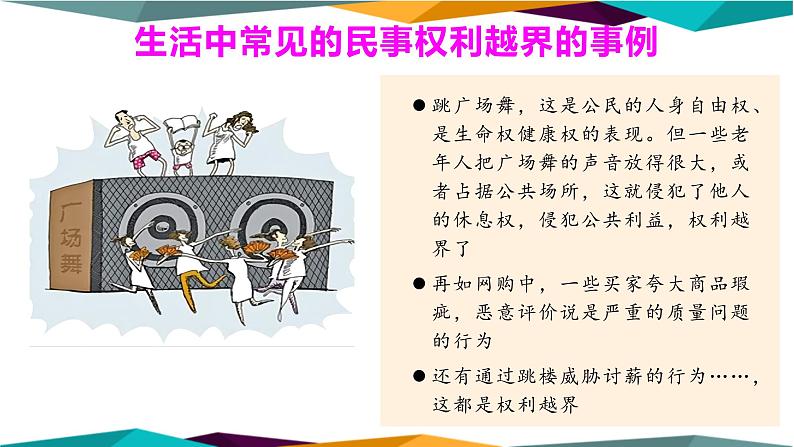 生活中常见的民事权利越界的事例

广场舞

● 跳广场舞，这是公民的人身自由权、是生命权健康权的表现。但一些老年人把广场舞的声音放得很大，或者占据公共场所，这就侵犯了他人的休息权，侵犯公共利益，权利越界了

● 再如网购中，一些买家夸大商品瑕疵，恶意评价说是严重的质量问题的行为

● 还有通过跳楼威胁讨薪的行为……，这都是权利越界